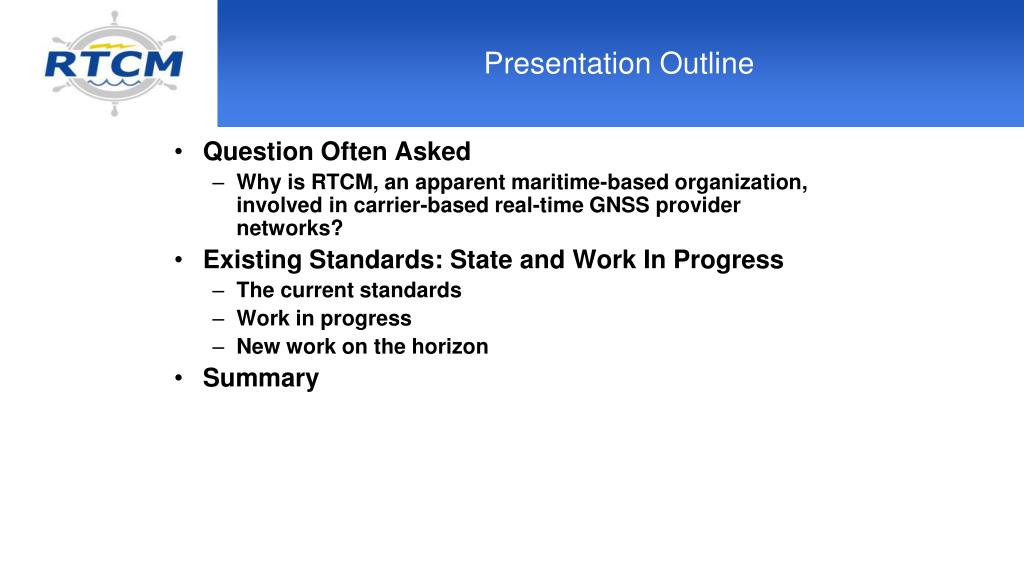 RTCM

Presentation Outline

• Question Often Asked
 – Why is RTCM, an apparent maritime-based organization, involved in carrier-based real-time GNSS provider networks?
• Existing Standards: State and Work In Progress
 – The current standards
 – Work in progress
 – New work on the horizon
• Summary